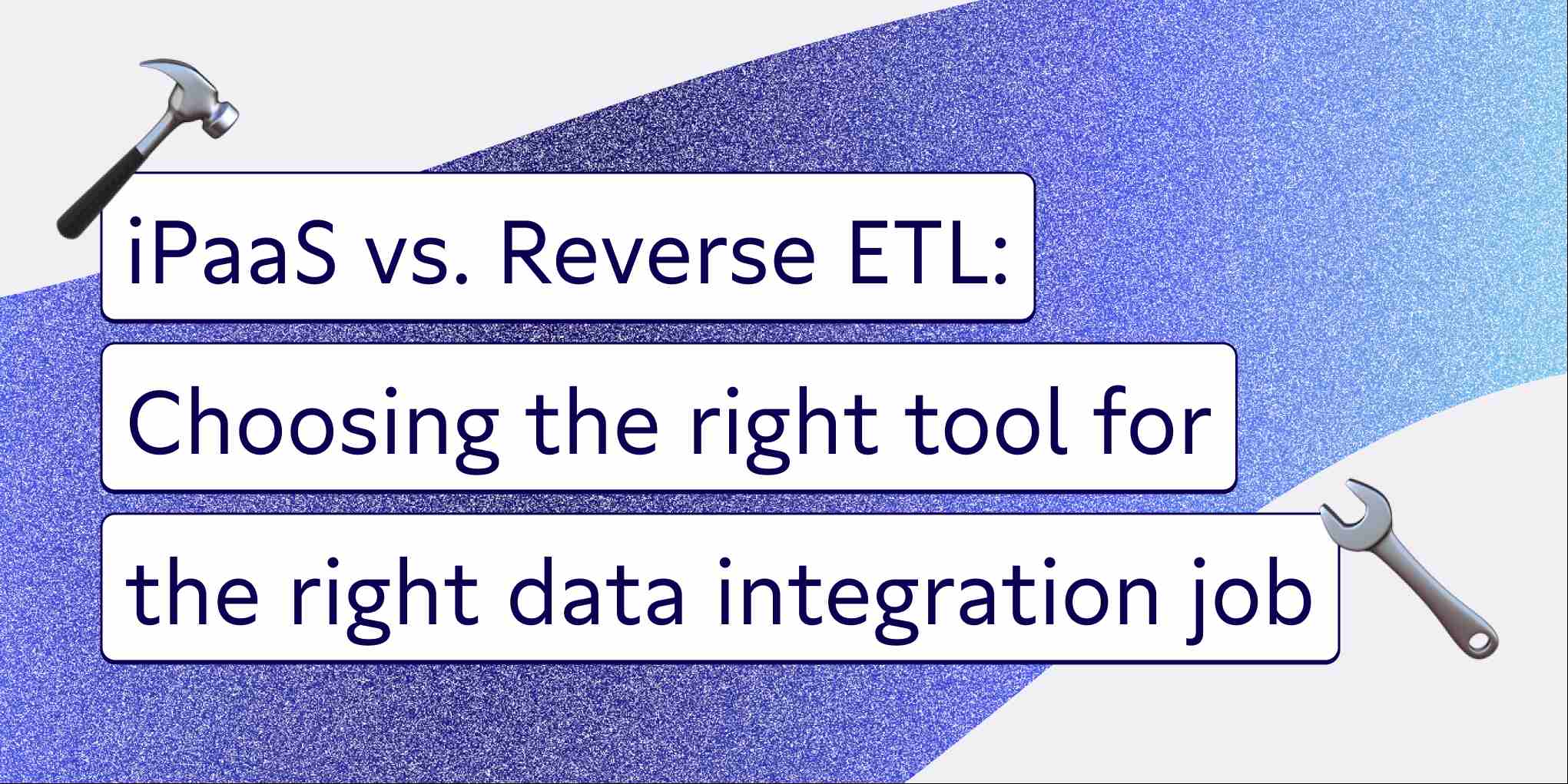 iPaaS vs. Reverse ETL: Choosing the right tool for the right data integration job